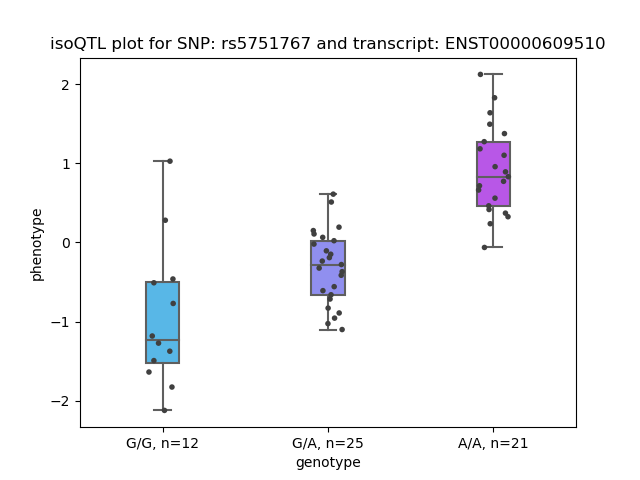 isoQTL plot for SNP: rs5751767 and transcript: ENST00000609510

phenotype

2
1
0
−1
−2

G/G, n=12
G/A, n=25
A/A, n=21

genotype